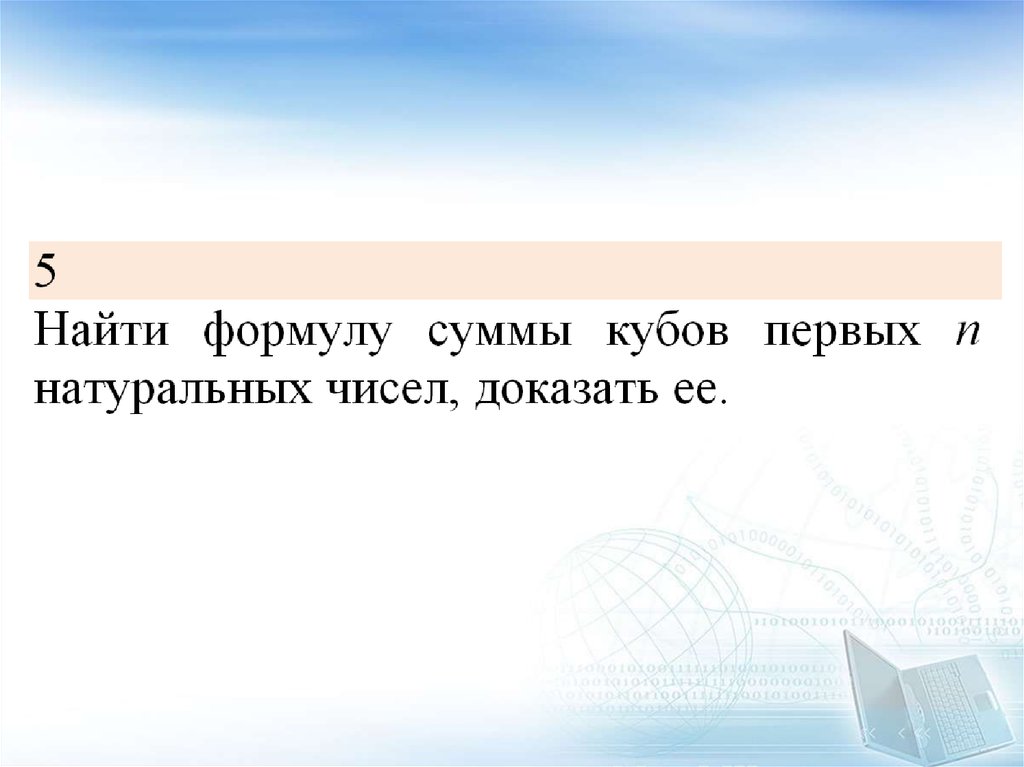 5

Найти формулу суммы кубов первых $n$ натуральных чисел, доказать ее.